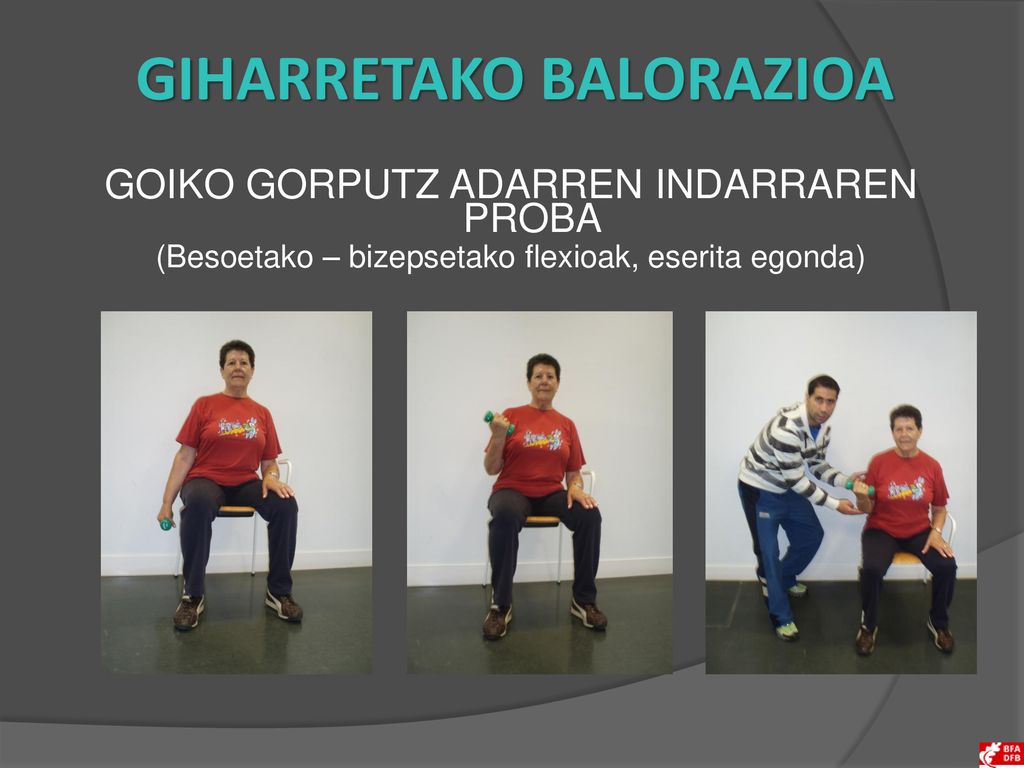 GIHARRETAKO BALORAZIOA

GOIKO GORPUTZ ADARREN INDARRAREN PROBA
(Besoetako – bizepsetako flexioak, eserita egonda)

BFA DFB